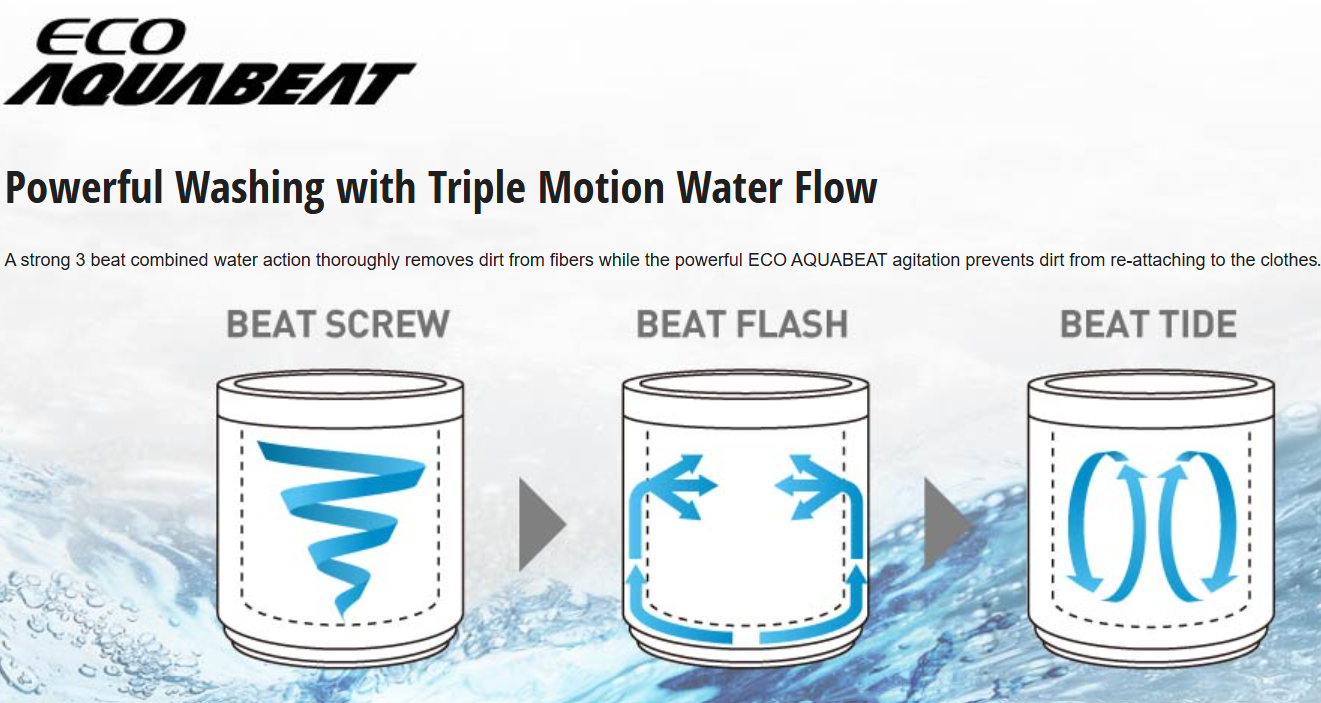 ECO
AQUABEAT

Powerful Washing with Triple Motion Water Flow

A strong 3 beat combined water action thoroughly removes dirt from fibers while the powerful ECO AQUABEAT agitation prevents dirt from re-attaching to the clothes.

BEAT SCREW

BEAT FLASH

BEAT TIDE